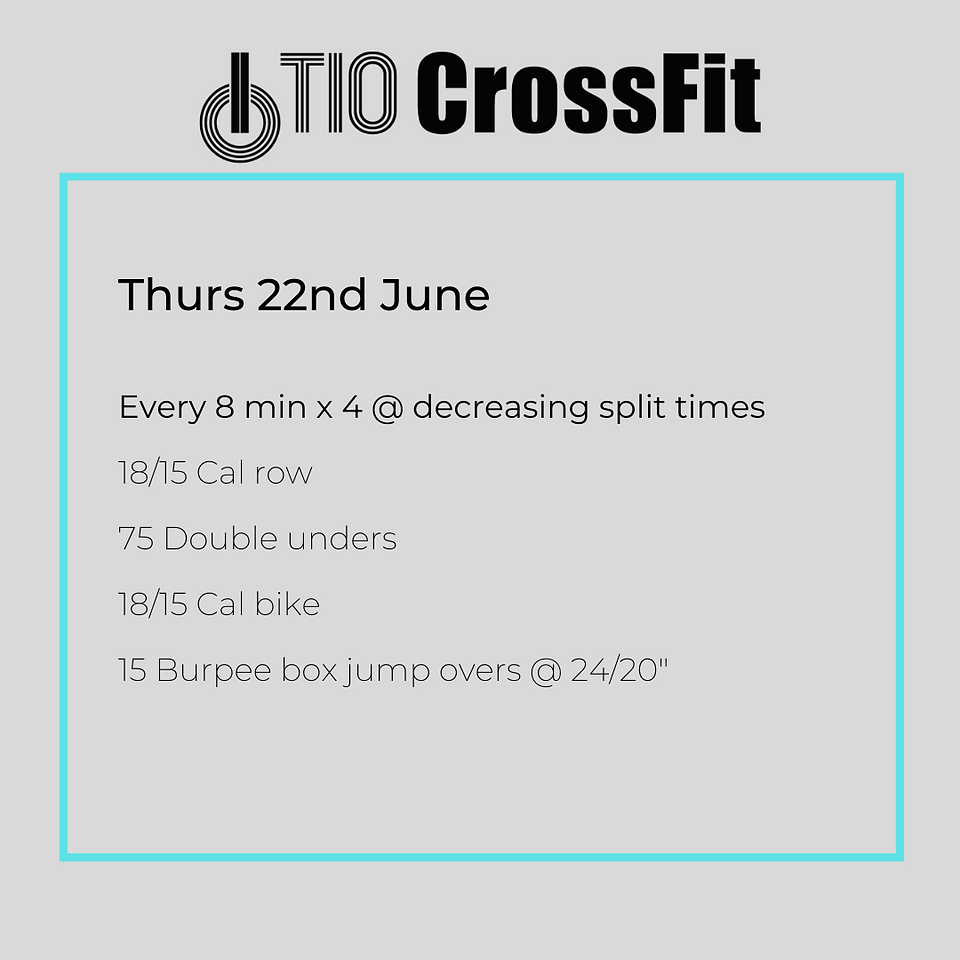 TIO CrossFit

Thurs 22nd June

Every 8 min x 4 @ decreasing split times

18/15 Cal row

75 Double unders

18/15 Cal bike

15 Burpee box jump overs @ 24/20"